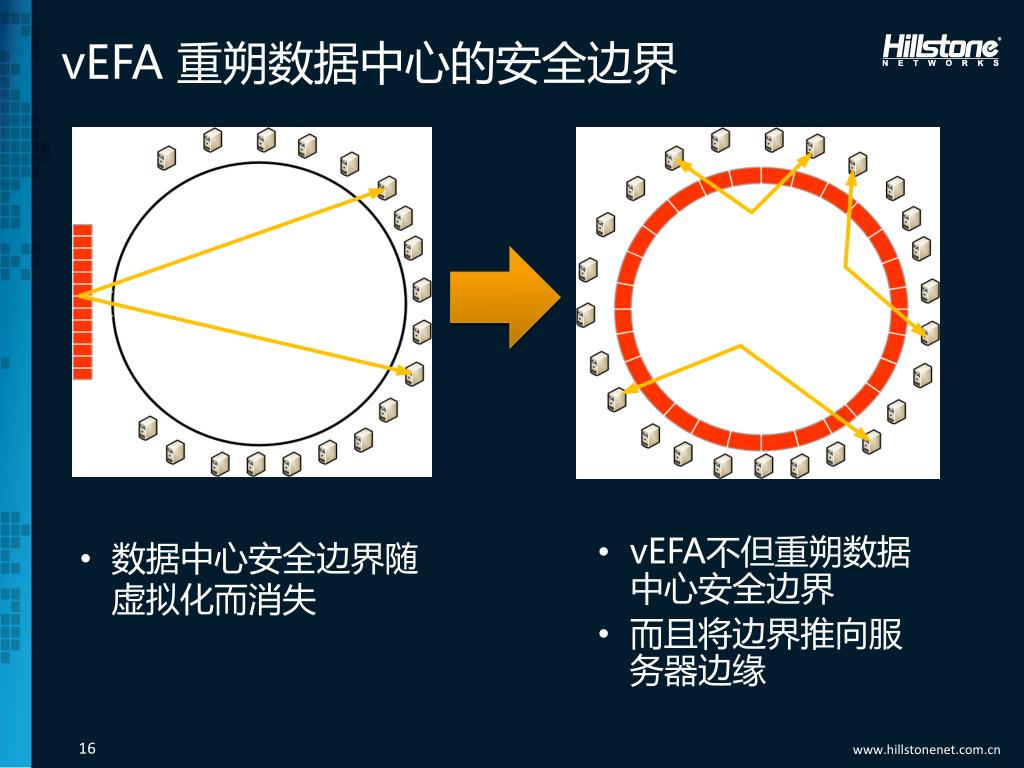 vEFA 重朔数据中心的安全边界

Hillstone
NETWORKS

• 数据中心安全边界随虚拟化而消失

• vEFA不但重朔数据中心安全边界
• 而且将边界推向服务器边缘

16

www.hillstonenet.com.cn